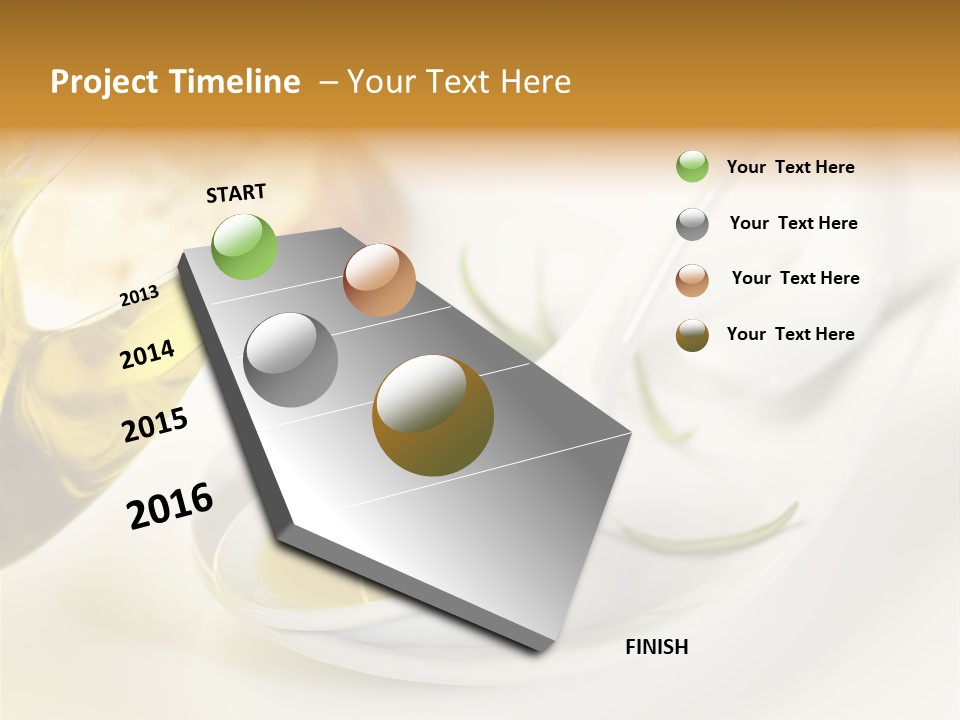 Project Timeline – Your Text Here

START

2013

2014

2015

2016

FINISH

Your Text Here

Your Text Here

Your Text Here

Your Text Here